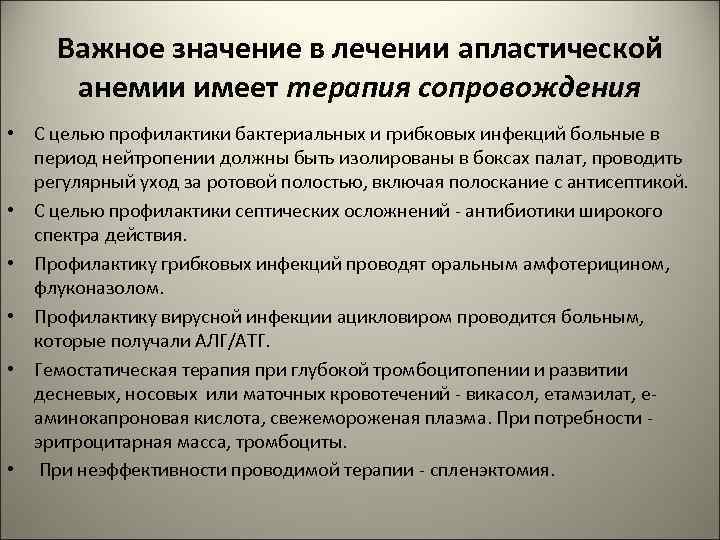 Важное значение в лечении апластической анемии имеет терапия сопровождения

• С целью профилактики бактериальных и грибковых инфекций больные в период нейтропении должны быть изолированы в боксах палат, проводить регулярный уход за ротовой полостью, включая полоскание с антисептикой.
• С целью профилактики септических осложнений - антибиотики широкого спектра действия.
• Профилактику грибковых инфекций проводят оральным амфотерицином, флуконазолом.
• Профилактику вирусной инфекции ацикловиром проводится больным, которые получали АЛГ/АТГ.
• Гемостатическая терапия при глубокой тромбоцитопении и развитии десневых, носовых или маточных кровотечений - викасол, етамзилат, е-аминокапроновая кислота, свежемороженая плазма. При потребности - эритроцитарная масса, тромбоциты.
• При неэффективности проводимой терапии - спленэктомия.